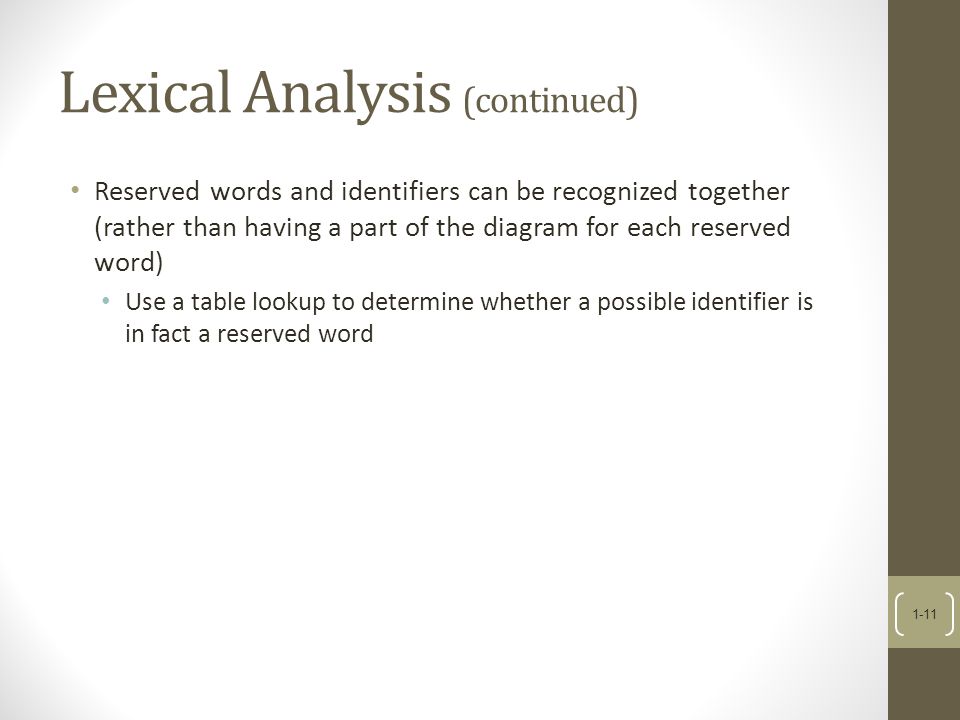 Lexical Analysis (continued)

• Reserved words and identifiers can be recognized together (rather than having a part of the diagram for each reserved word)

  • Use a table lookup to determine whether a possible identifier is in fact a reserved word

1-11